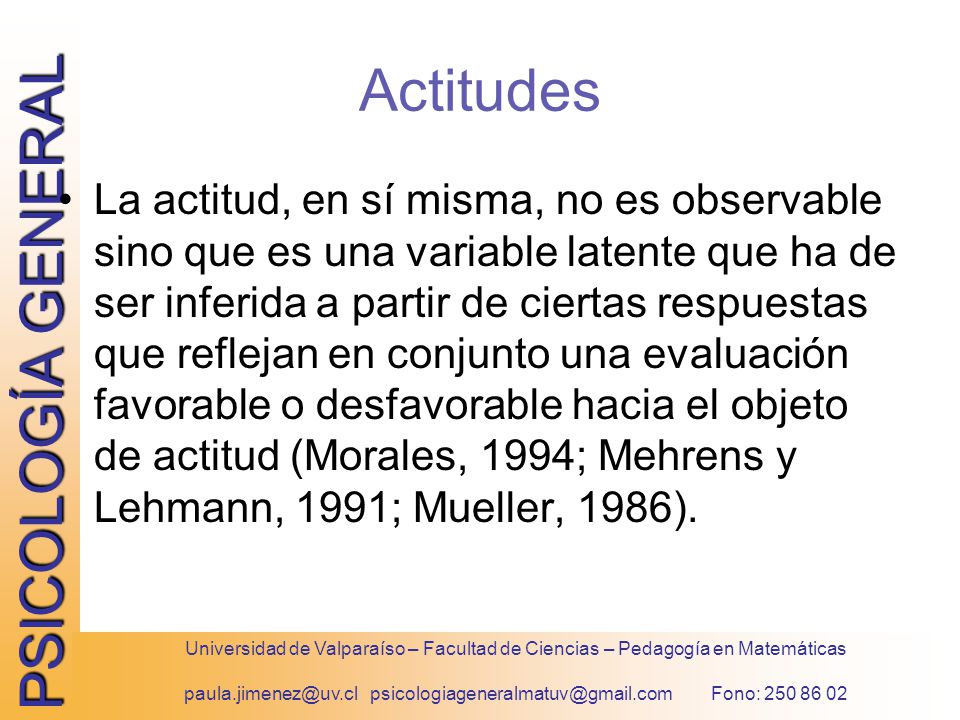 PSICOLOGÍA GENERAL

Actitudes

• La actitud, en sí misma, no es observable sino que es una variable latente que ha de ser inferida a partir de ciertas respuestas que reflejan en conjunto una evaluación favorable o desfavorable hacia el objeto de actitud (Morales, 1994; Mehrens y Lehmann, 1991; Mueller, 1986).

Universidad de Valparaíso – Facultad de Ciencias – Pedagogía en Matemáticas

paula.jimenez@uv.cl psicologiageneralmatuv@gmail.com Fono: 250 86 02